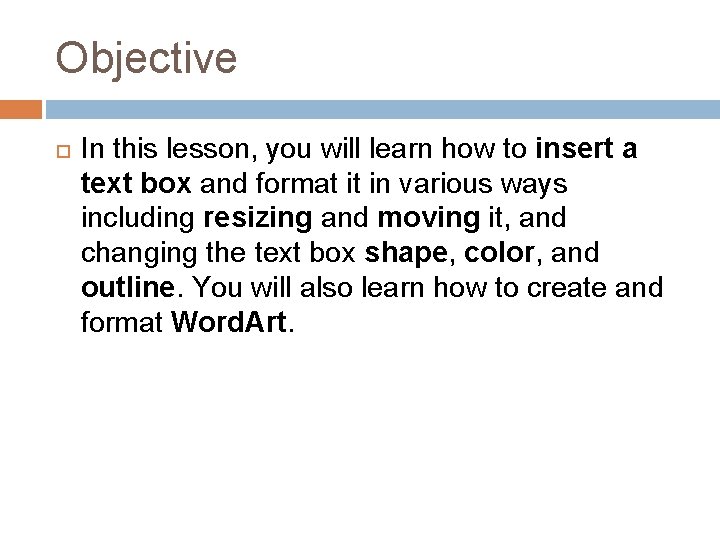 Objective

In this lesson, you will learn how to insert a text box and format it in various ways including resizing and moving it, and changing the text box shape, color, and outline. You will also learn how to create and format WordArt.